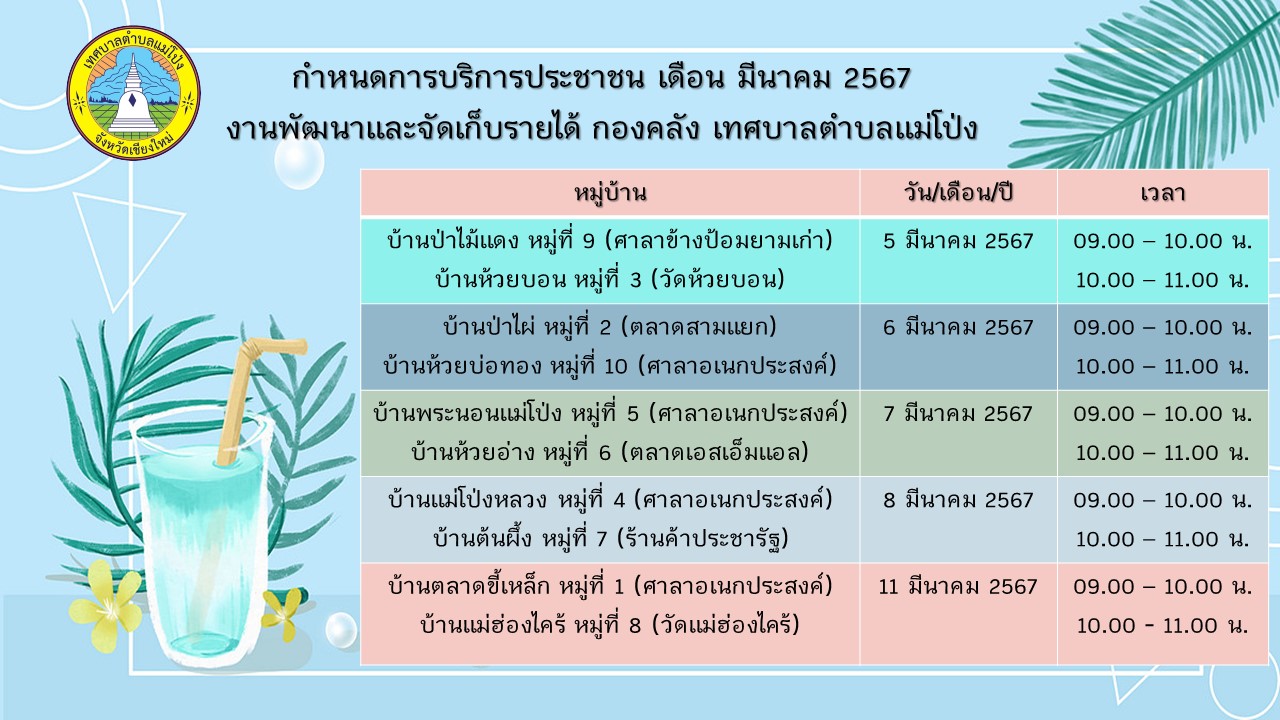 เทศบาลตำบลแม่โป่ง
จังหวัดเชียงใหม่

กำหนดการบริการประชาชน เดือน มีนาคม 2567
งานพัฒนาและจัดเก็บรายได้ กองคลัง เทศบาลตำบลแม่โป่ง

| หมู่บ้าน | วัน/เดือน/ปี | เวลา |
|---|---|---|
| บ้านป่าไม้แดง หมู่ที่ 9 (ศาลาข้างป้อมยามเก่า) บ้านห้วยบอน หมู่ที่ 3 (วัดห้วยบอน) | 5 มีนาคม 2567 | 09.00 – 10.00 น. 10.00 – 11.00 น. |
| บ้านป่าไผ่ หมู่ที่ 2 (ตลาดสามแยก) บ้านห้วยบ่อทอง หมู่ที่ 10 (ศาลาอเนกประสงค์) | 6 มีนาคม 2567 | 09.00 – 10.00 น. 10.00 – 11.00 น. |
| บ้านพระนอนแม่โป่ง หมู่ที่ 5 (ศาลาอเนกประสงค์) บ้านห้วยอ่าง หมู่ที่ 6 (ตลาดเอสเอ็มแอล) | 7 มีนาคม 2567 | 09.00 – 10.00 น. 10.00 – 11.00 น. |
| บ้านแม่โป่งหลวง หมู่ที่ 4 (ศาลาอเนกประสงค์) บ้านต้นผึ้ง หมู่ที่ 7 (ร้านค้าประชารัฐ) | 8 มีนาคม 2567 | 09.00 – 10.00 น. 10.00 – 11.00 น. |
| บ้านตลาดขี้เหล็ก หมู่ที่ 1 (ศาลาอเนกประสงค์) บ้านแม่ฮ่องไคร้ หมู่ที่ 8 (วัดแม่ฮ่องไคร้) | 11 มีนาคม 2567 | 09.00 – 10.00 น. 10.00 - 11.00 น. |